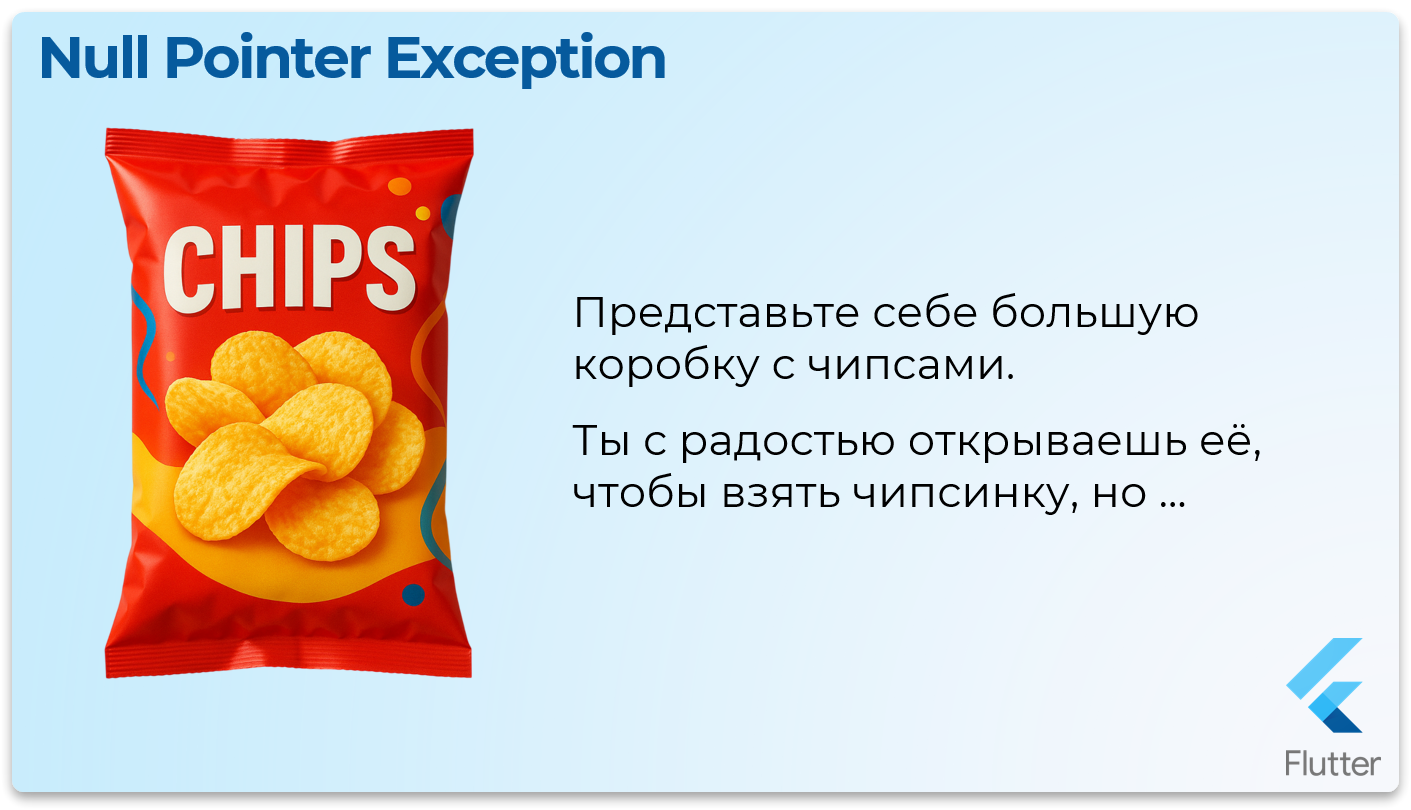 Null Pointer Exception

CHIPS

Представьте себе большую коробку с чипсами.

Ты с радостью открываешь её, чтобы взять чипсинку, но ...

Flutter